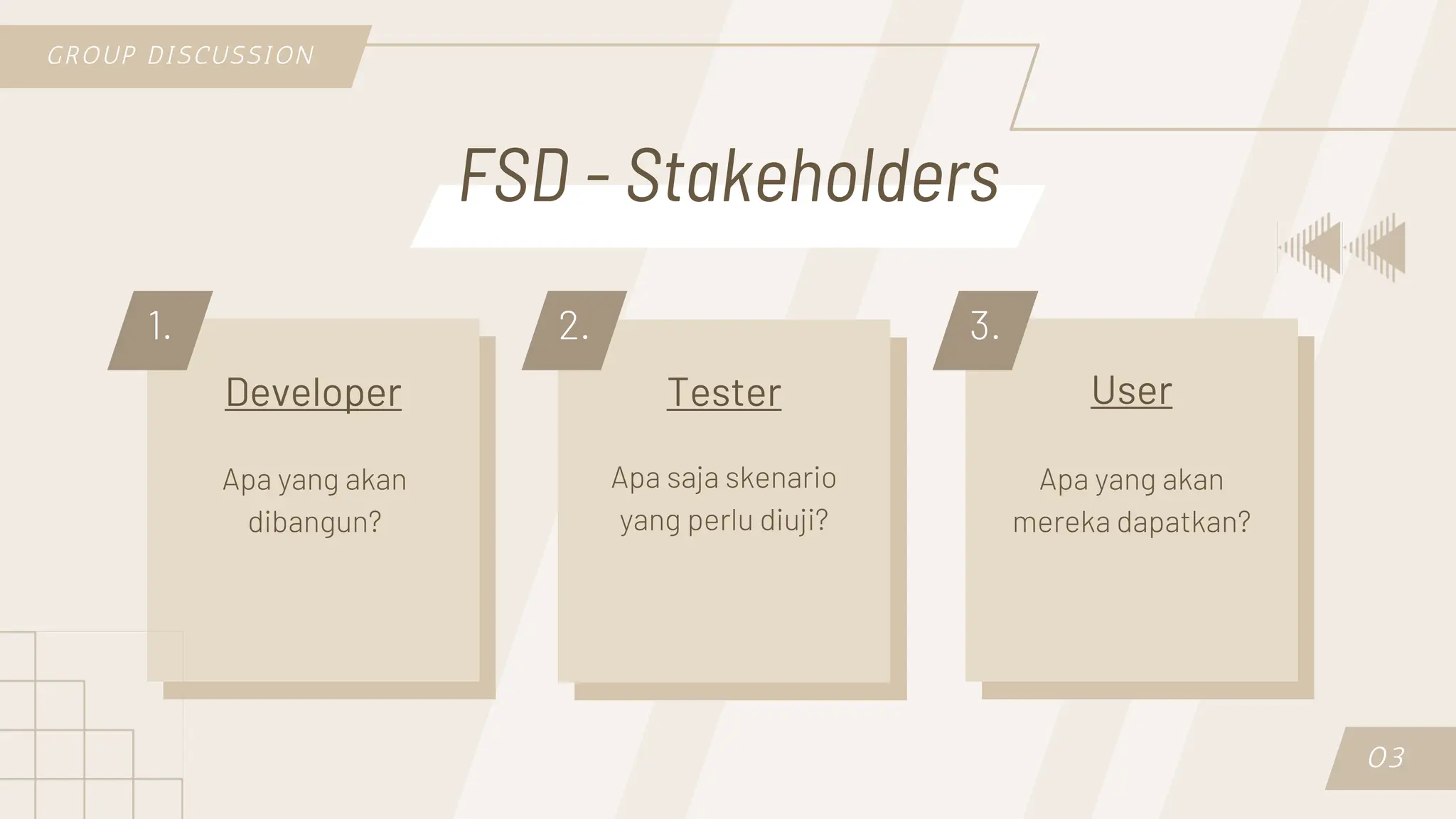 GROUP DISCUSSION

FSD - Stakeholders

1.
Developer
Apa yang akan dibangun?

2.
Tester
Apa saja skenario yang perlu diuji?

3.
User
Apa yang akan mereka dapatkan?

03